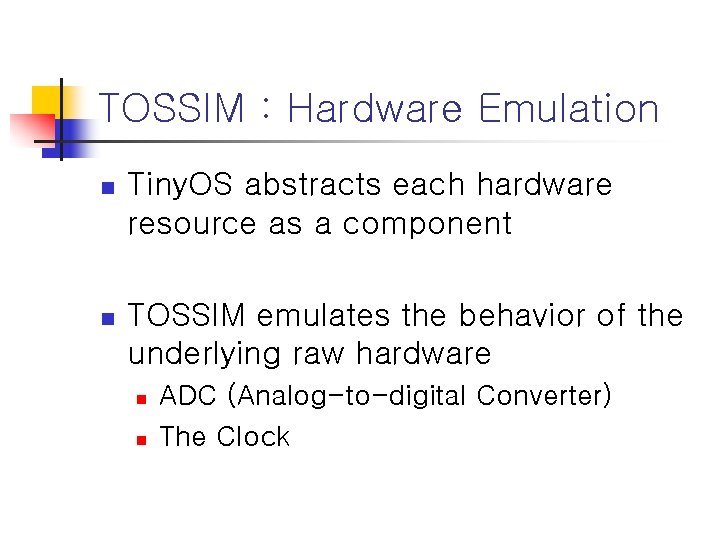 TOSSIM : Hardware Emulation

TinyOS abstracts each hardware resource as a component

TOSSIM emulates the behavior of the underlying raw hardware

ADC (Analog-to-digital Converter)

The Clock